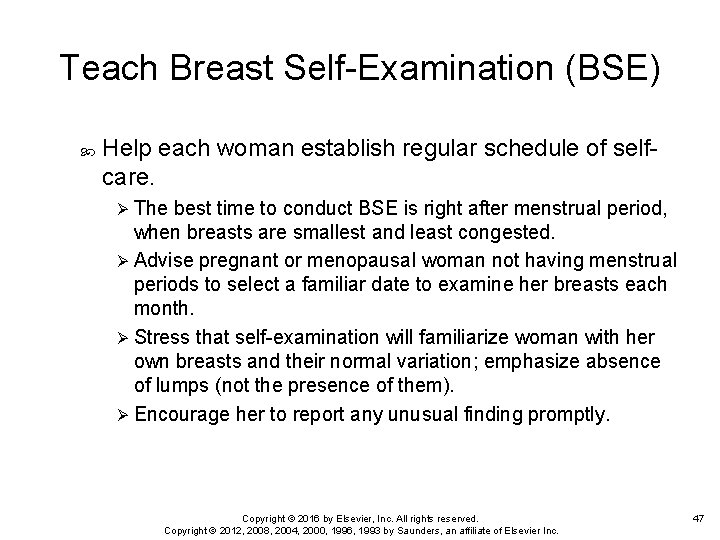 Teach Breast Self-Examination (BSE)

Help each woman establish regular schedule of self-care.

The best time to conduct BSE is right after menstrual period, when breasts are smallest and least congested.

Advise pregnant or menopausal woman not having menstrual periods to select a familiar date to examine her breasts each month.

Stress that self-examination will familiarize woman with her own breasts and their normal variation; emphasize absence of lumps (not the presence of them).

Encourage her to report any unusual finding promptly.

Copyright © 2016 by Elsevier, Inc. All rights reserved.
Copyright © 2012, 2008, 2004, 2000, 1996, 1993 by Saunders, an affiliate of Elsevier Inc.

47